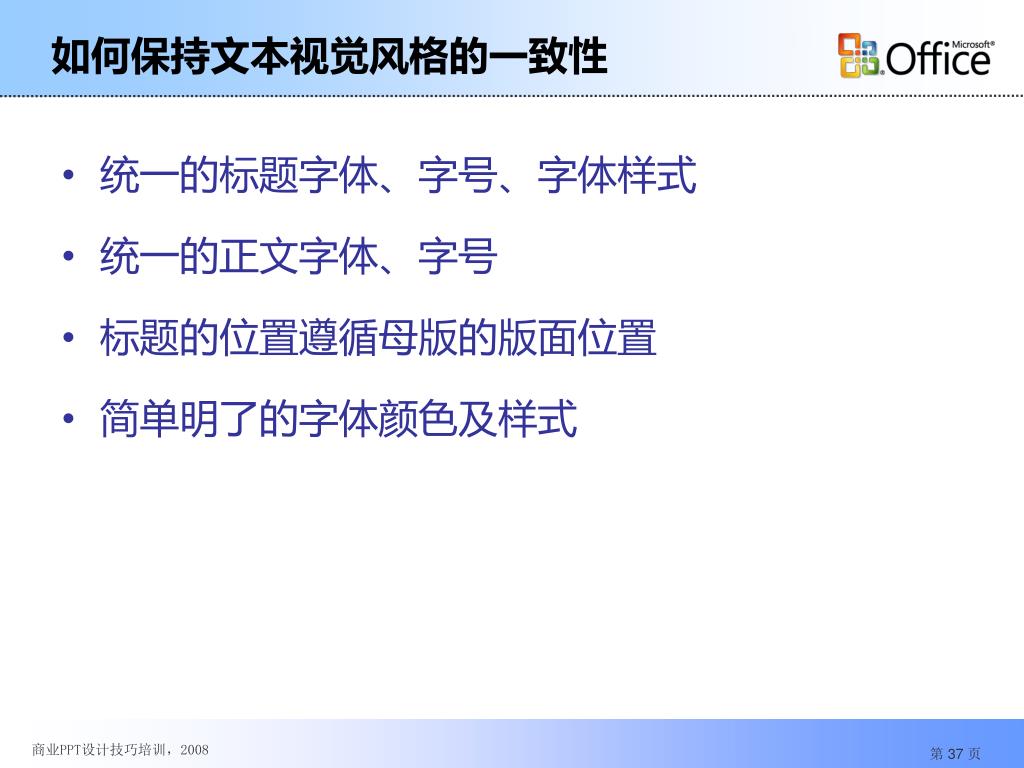 如何保持文本视觉风格的一致性

Microsoft® Office

• 统一的标题字体、字号、字体样式

• 统一的正文字体、字号

• 标题的位置遵循母版的版面位置

• 简单明了的字体颜色及样式

商业PPT设计技巧培训，2008

第 37 页